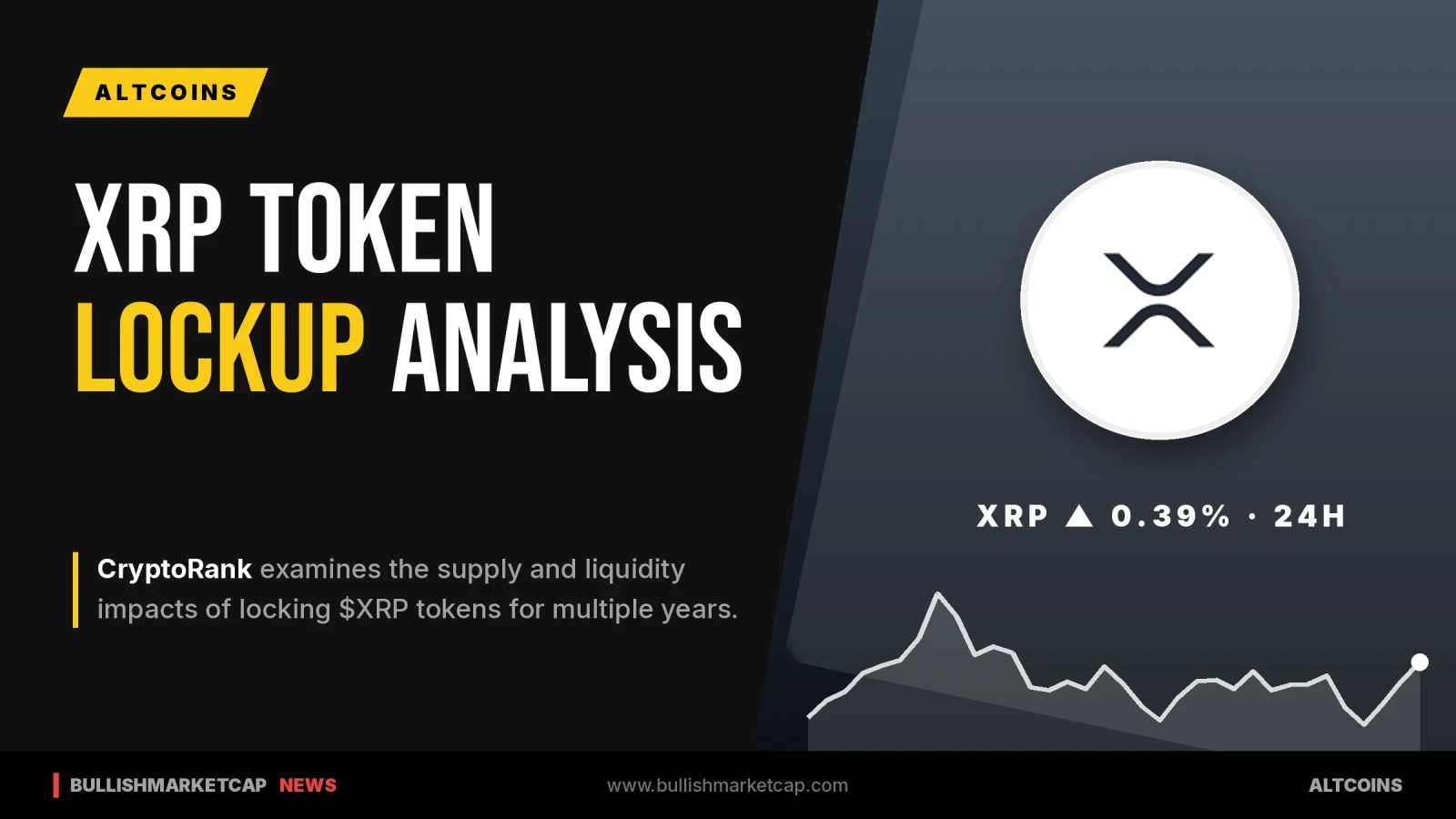 ALTCOINS

XRP TOKEN LOCKUP ANALYSIS

CryptoRank examines the supply and liquidity impacts of locking $XRP tokens for multiple years.

XRP ▲ 0.39% · 24H

BULLISHMARKETCAP NEWS

www.bullishmarketcap.com

ALTCOINS